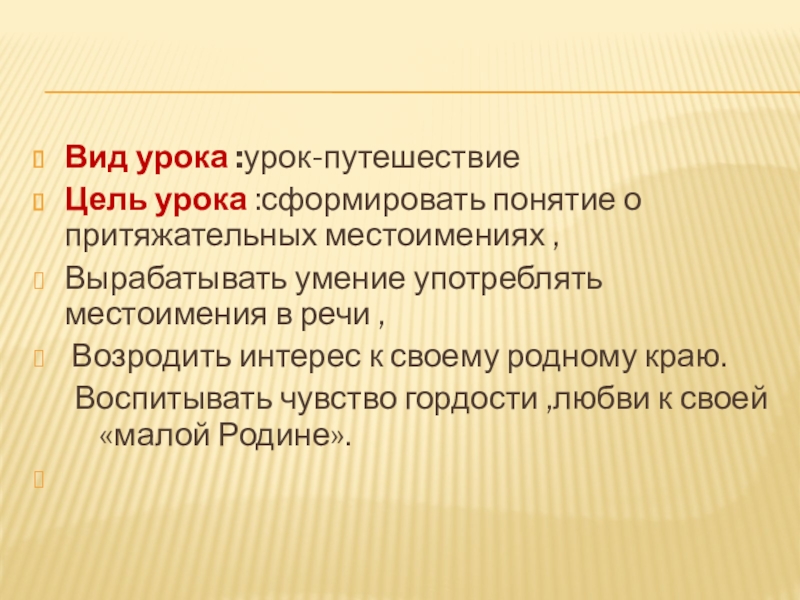 Вид урока :урок-путешествие

Цель урока :сформировать понятие о притяжательных местоимениях ,

Вырабатывать умение употреблять местоимения в речи ,

Возродить интерес к своему родному краю.

Воспитывать чувство гордости ,любви к своей «малой Родине».